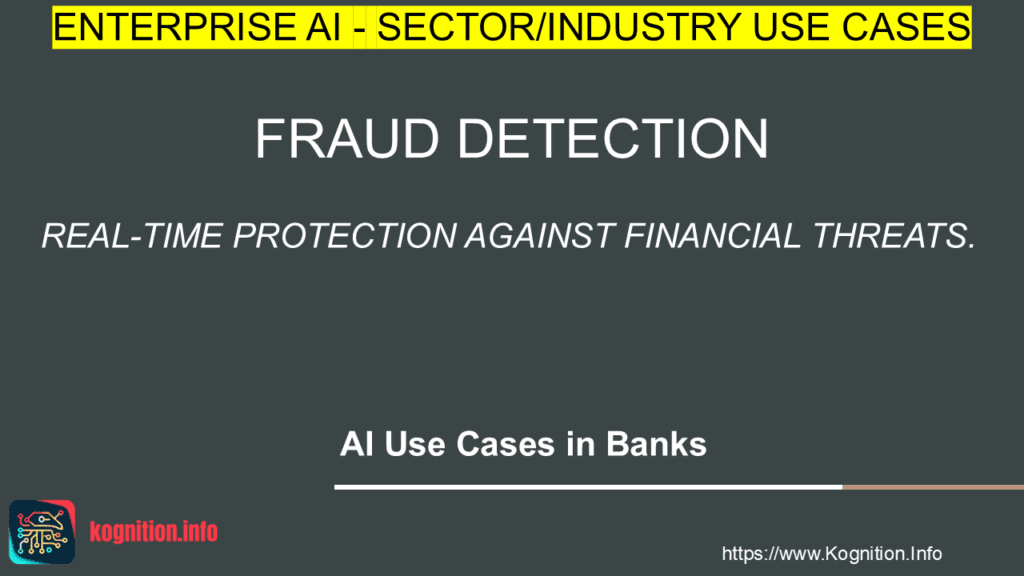 ENTERPRISE AI - SECTOR/INDUSTRY USE CASES

FRAUD DETECTION

REAL-TIME PROTECTION AGAINST FINANCIAL THREATS.

AI Use Cases in Banks

kognition.info

https://www.Kognition.Info